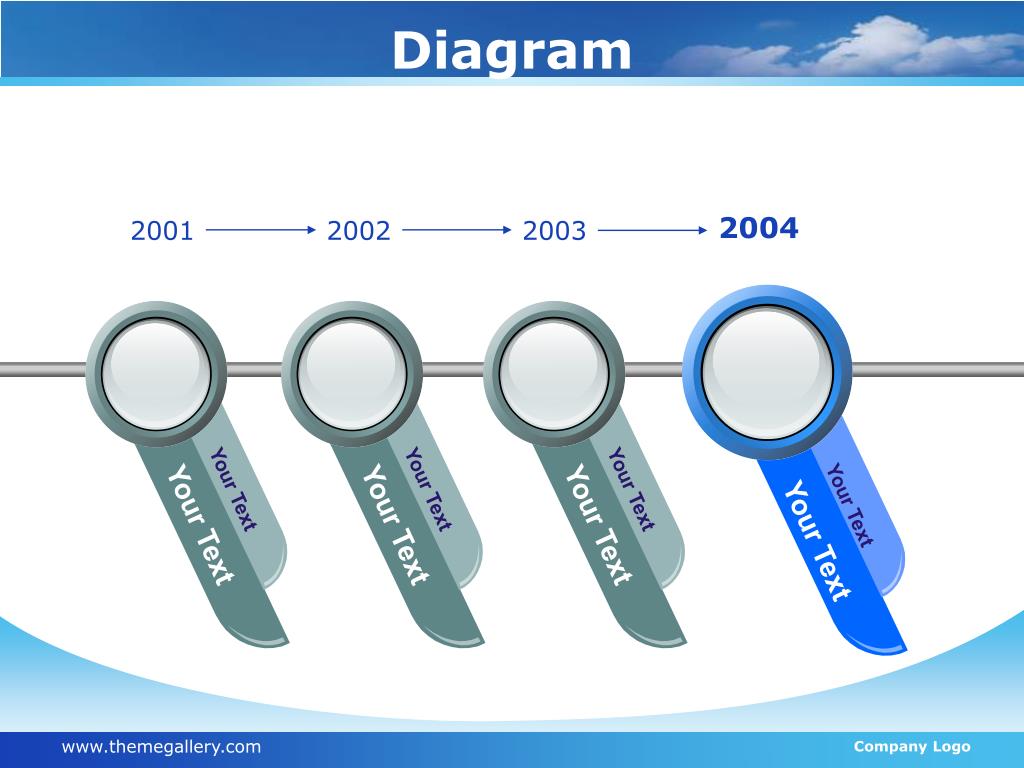 Diagram

2001 2002 2003 2004

Your Text
Your Text

Your Text
Your Text

Your Text
Your Text

Your Text
Your Text

www.themegallery.com

Company Logo